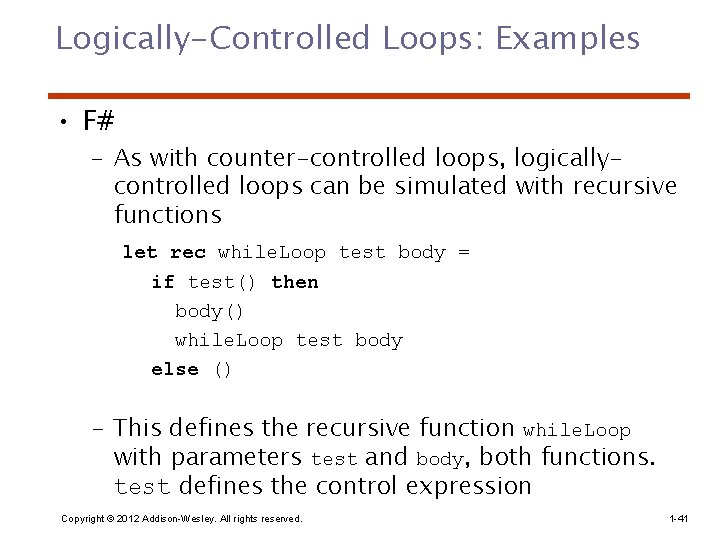 Logically-Controlled Loops: Examples

• F#

– As with counter-controlled loops, logically-controlled loops can be simulated with recursive functions

let rec whileLoop test body =
  if test() then
    body()
    whileLoop test body
  else ()

– This defines the recursive function whileLoop with parameters test and body, both functions. test defines the control expression

Copyright © 2012 Addison-Wesley. All rights reserved.

1-41